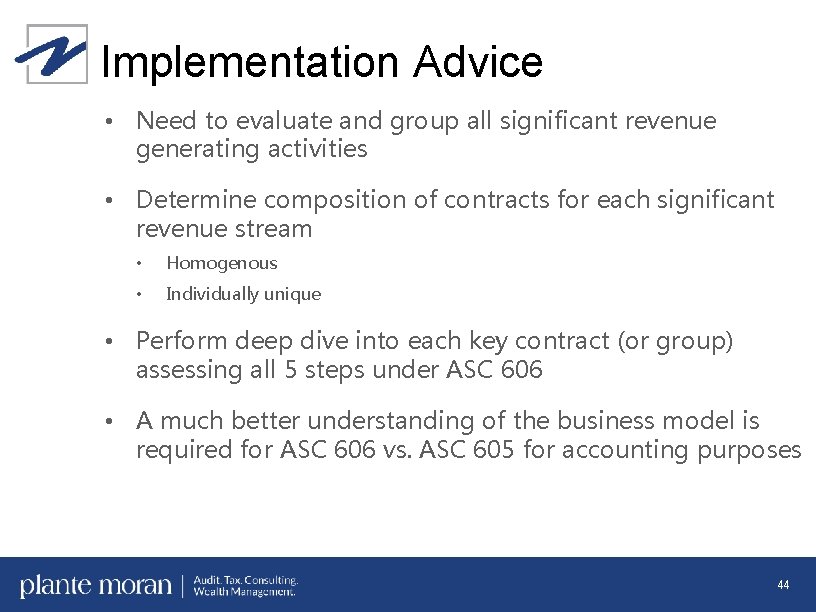 Implementation Advice

• Need to evaluate and group all significant revenue generating activities

• Determine composition of contracts for each significant revenue stream

• Homogenous

• Individually unique

• Perform deep dive into each key contract (or group) assessing all 5 steps under ASC 606

• A much better understanding of the business model is required for ASC 606 vs. ASC 605 for accounting purposes

plante moran | Audit. Tax. Consulting. Wealth Management.

44